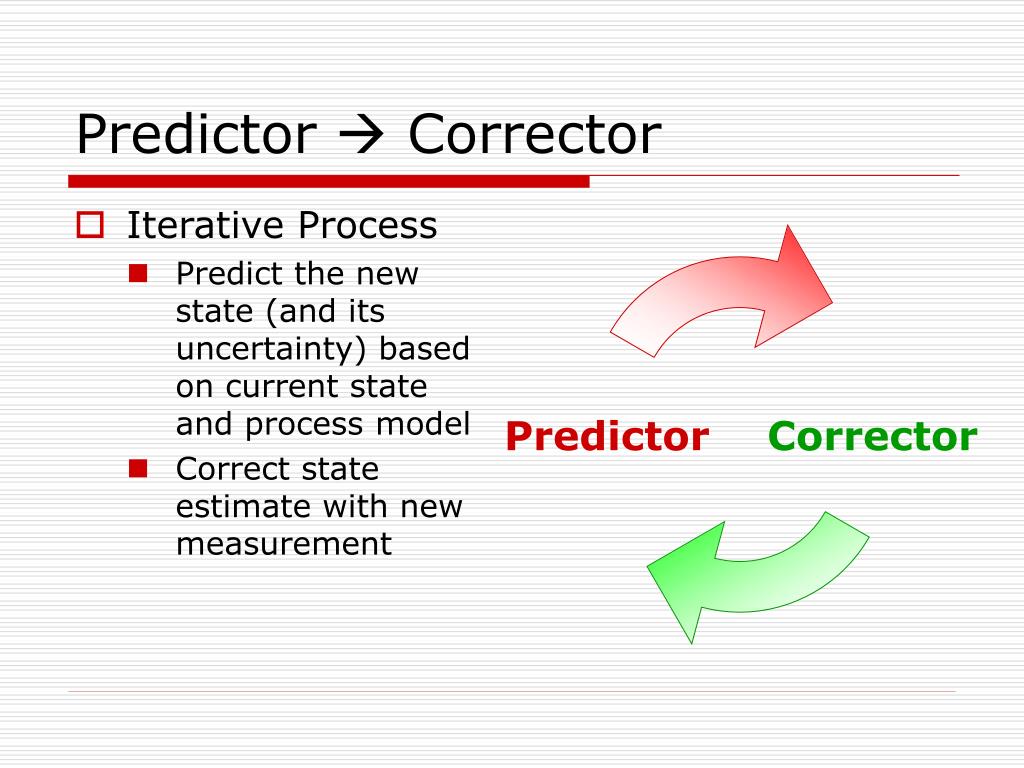 Predictor → Corrector

Iterative Process

Predict the new state (and its uncertainty) based on current state and process model

Correct state estimate with new measurement

Predictor

Corrector